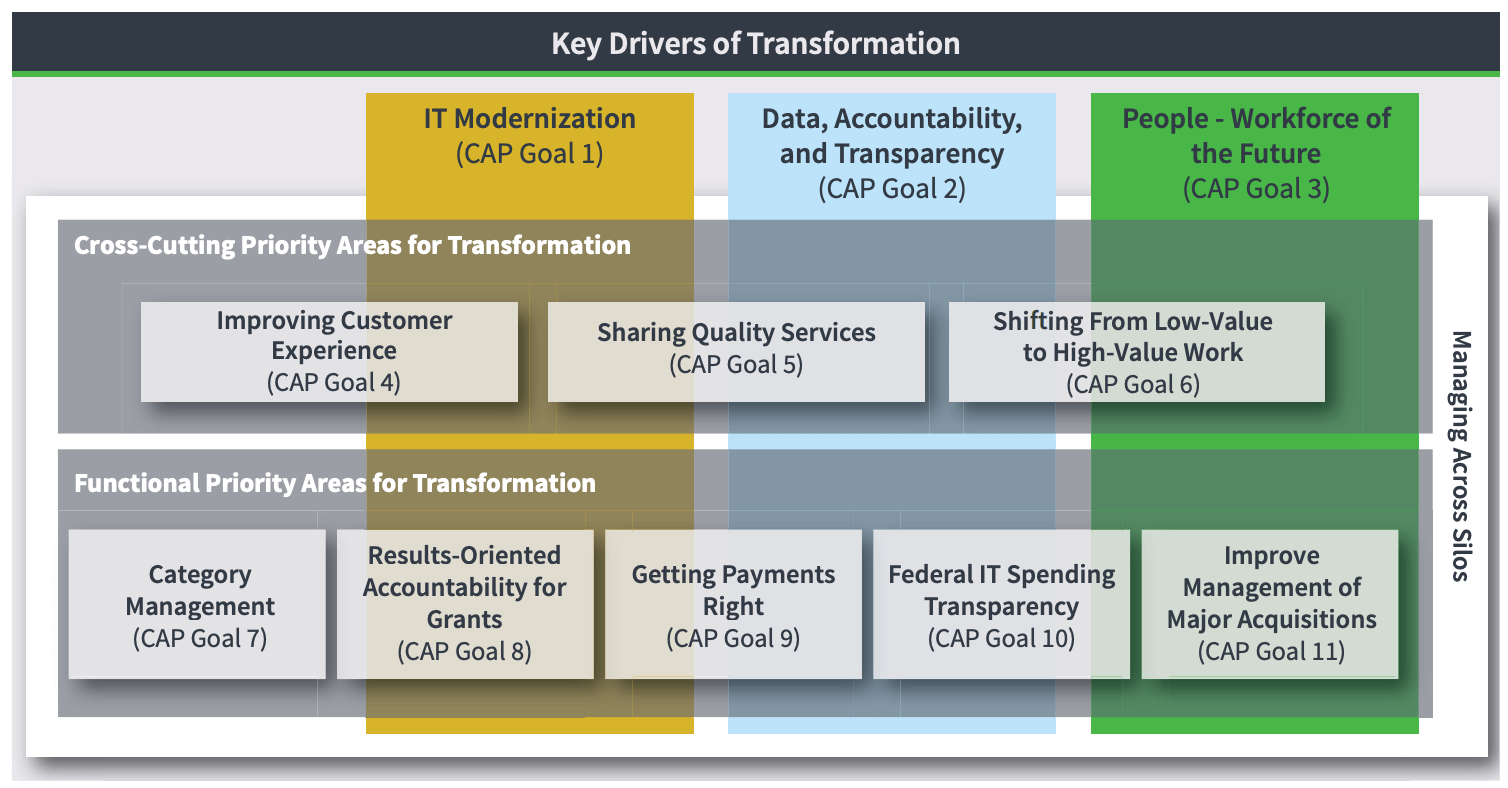 Key Drivers of Transformation

IT Modernization
(CAP Goal 1)

Data, Accountability, and Transparency
(CAP Goal 2)

People - Workforce of the Future
(CAP Goal 3)

Cross-Cutting Priority Areas for Transformation

Improving Customer Experience
(CAP Goal 4)

Sharing Quality Services
(CAP Goal 5)

Shifting From Low-Value to High-Value Work
(CAP Goal 6)

Functional Priority Areas for Transformation

Category Management
(CAP Goal 7)

Results-Oriented Accountability for Grants
(CAP Goal 8)

Getting Payments Right
(CAP Goal 9)

Federal IT Spending Transparency
(CAP Goal 10)

Improve Management of Major Acquisitions
(CAP Goal 11)

Managing Across Silos